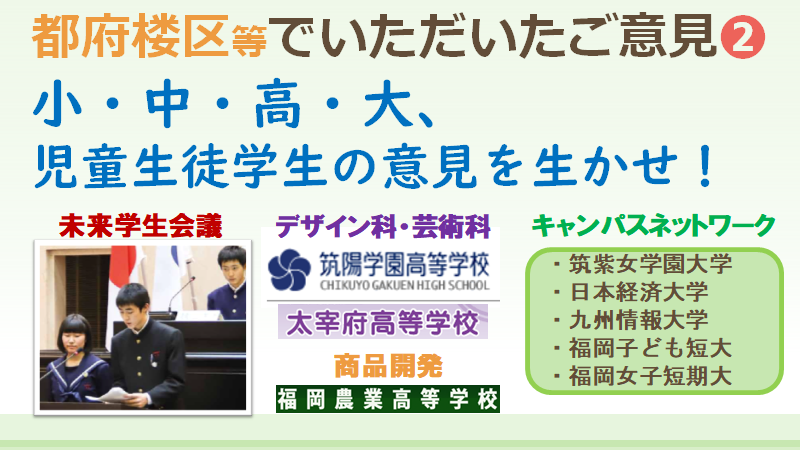 都府楼区等でいただいたご意見❷

小・中・高・大、
児童生徒学生の意見を生かせ！

未来学生会議

デザイン科・芸術科

筑陽学園高等学校
CHIKUYO GAKUEN HIGH SCHOOL

太宰府高等学校

商品開発

福岡農業高等学校

キャンパスネットワーク

・筑紫女学園大学
・日本経済大学
・九州情報大学
・福岡子ども短大
・福岡女子短期大